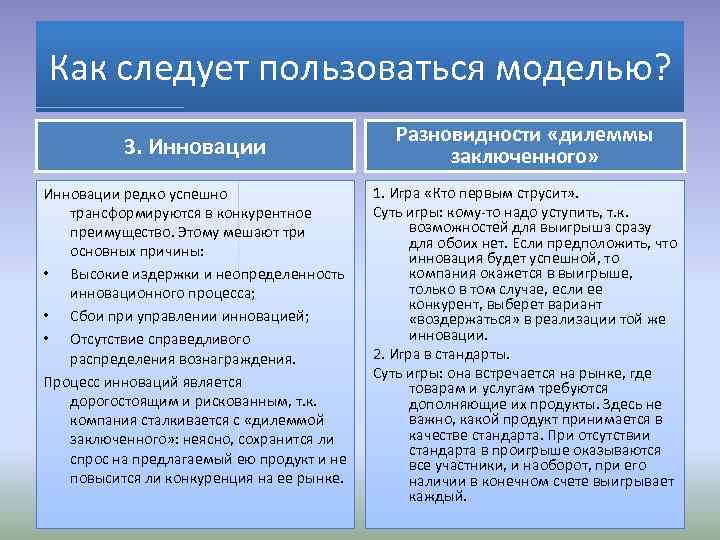 Как следует пользоваться моделью?

3. Инновации

Инновации редко успешно трансформируются в конкурентное преимущество. Этому мешают три основных причины:

• Высокие издержки и неопределенность инновационного процесса;

• Сбои при управлении инновацией;

• Отсутствие справедливого распределения вознаграждения.

Процесс инноваций является дорогостоящим и рискованным, т.к. компания сталкивается с «дилеммой заключенного»: неясно, сохранится ли спрос на предлагаемый ею продукт и не повысится ли конкуренция на ее рынке.

Разновидности «дилеммы заключенного»

1. Игра «Кто первым струсит».

Суть игры: кому-то надо уступить, т.к. возможностей для выигрыша сразу для обоих нет. Если предположить, что инновация будет успешной, то компания окажется в выигрыше, только в том случае, если ее конкурент, выберет вариант «воздержаться» в реализации той же инновации.

2. Игра в стандарты.

Суть игры: она встречается на рынке, где товарам и услугам требуются дополняющие их продукты. Здесь не важно, какой продукт принимается в качестве стандарта. При отсутствии стандарта в проигрыше оказываются все участники, и наоборот, при его наличии в конечном счете выигрывает каждый.